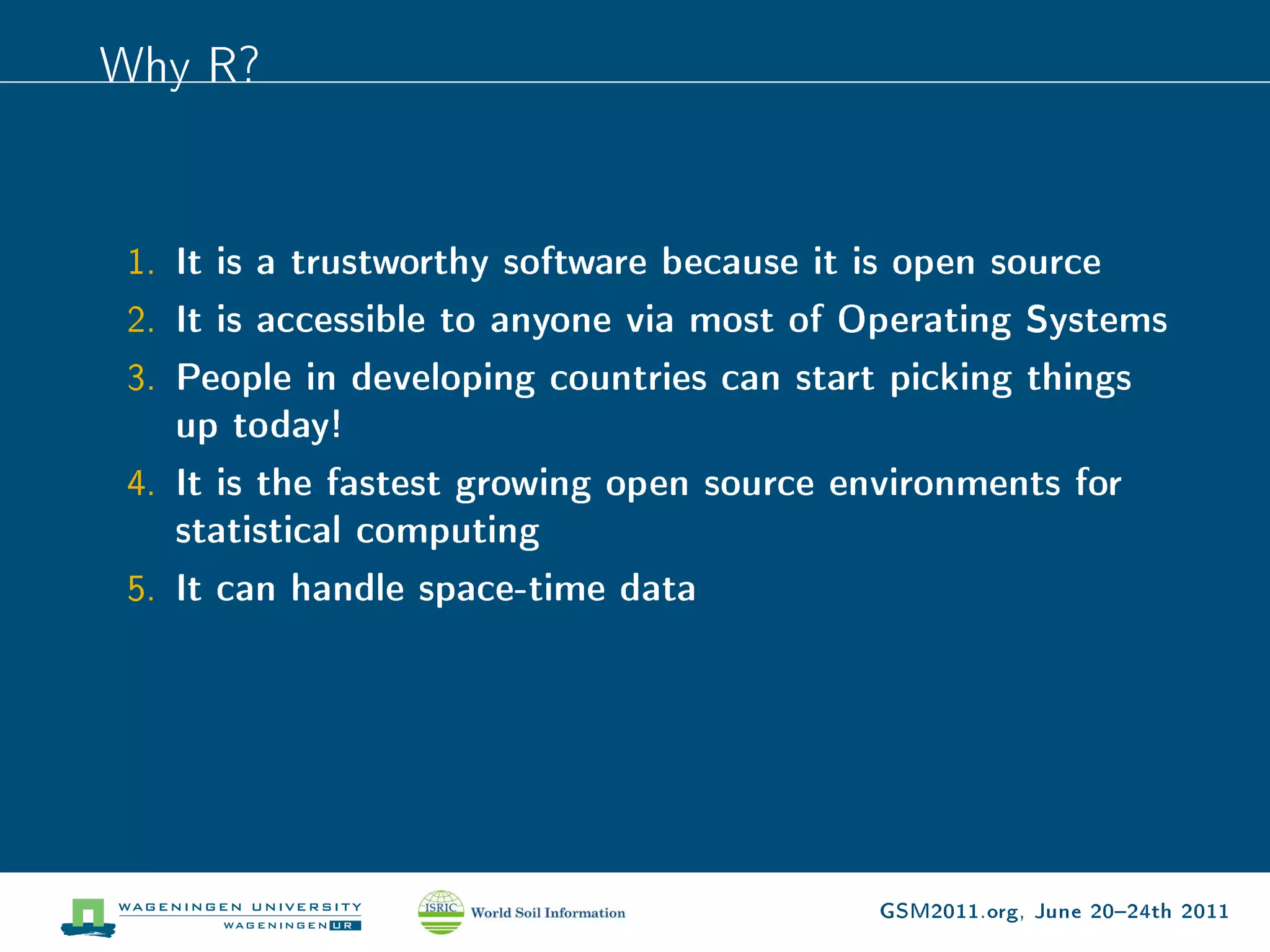 Why R?

1. It is a trustworthy software because it is open source
2. It is accessible to anyone via most of Operating Systems
3. People in developing countries can start picking things up today!
4. It is the fastest growing open source environments for statistical computing
5. It can handle space-time data

WAGENINGEN UNIVERSITY
WAGENINGEN UR

ISRIC World Soil Information

GSM2011.org, June 20–24th 2011